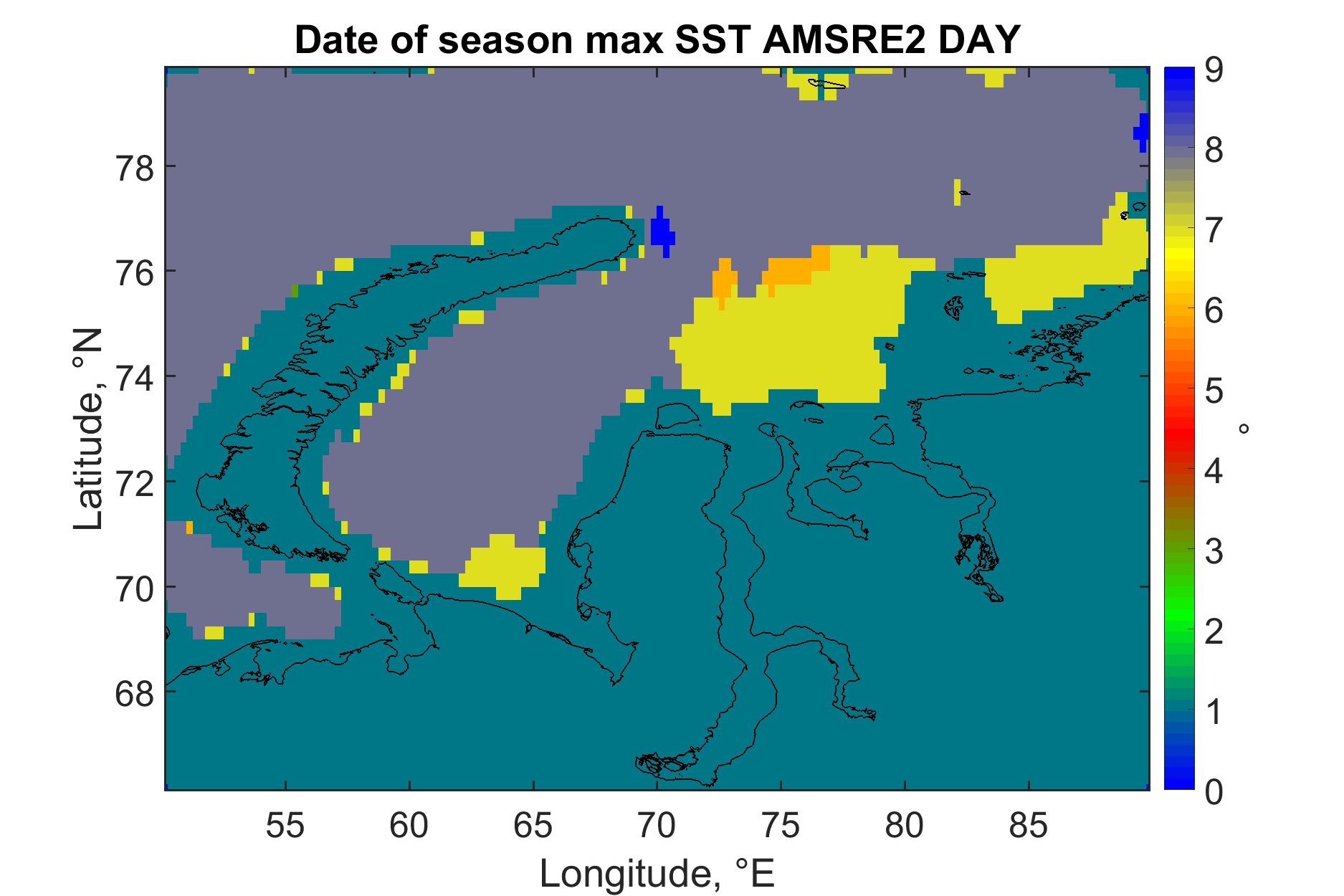 Date of season max SST AMSRE2 DAY

Latitude, °N

78
76
74
72
70
68

55 60 65 70 75 80 85

Longitude, °E

9
8
7
6
5
4
3
2
1
0

°